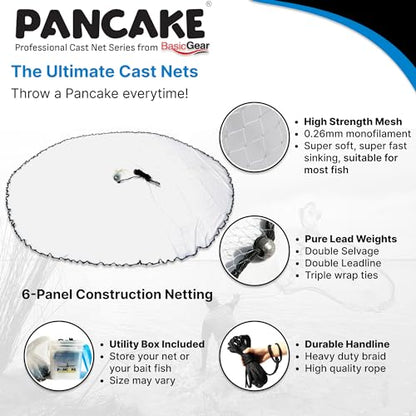 PANCAKE®
Professional Cast Net Series from BasicGear

The Ultimate Cast Nets
Throw a Pancake everytime!

• High Strength Mesh
• 0.26mm monofilament
• Super soft, super fast sinking, suitable for most fish

• Pure Lead Weights
• Double Selvage
• Double Leadline
• Triple wrap ties

6-Panel Construction Netting

• Utility Box Included
• Store your net or your bait fish
• Size may vary

• Durable Handline
• Heavy duty braid
• High quality rope